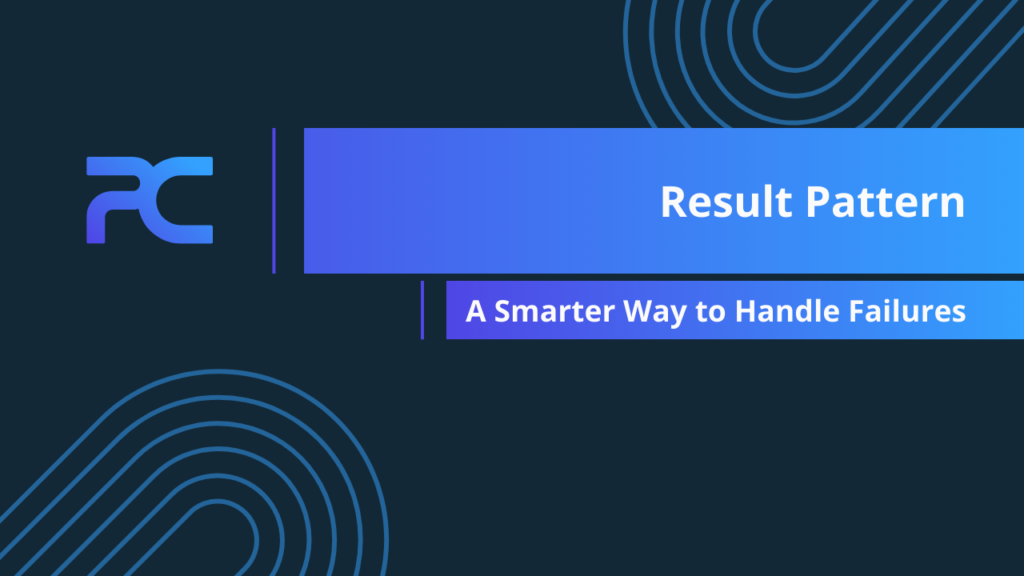 PC

Result Pattern

A Smarter Way to Handle Failures